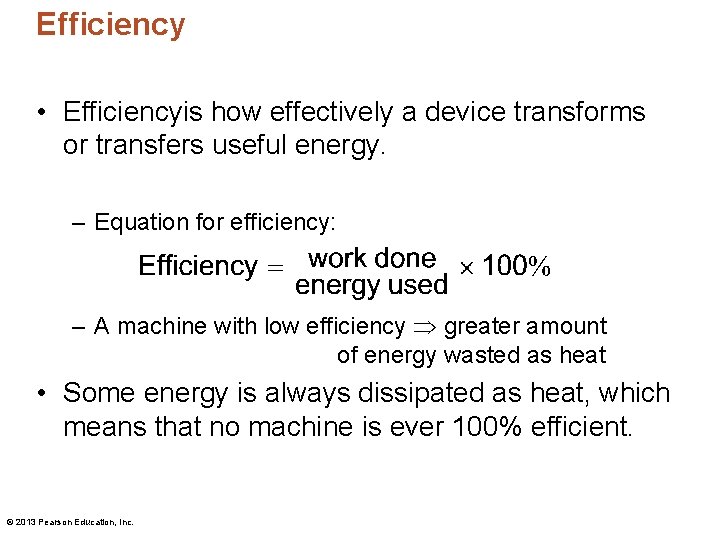 Efficiency

• Efficiencyis how effectively a device transforms or transfers useful energy.

– Equation for efficiency:

$\text{Efficiency} = \frac{\text{work done}}{\text{energy used}} \times 100\%$

– A machine with low efficiency $\Rightarrow$ greater amount of energy wasted as heat

• Some energy is always dissipated as heat, which means that no machine is ever 100% efficient.

© 2013 Pearson Education, Inc.